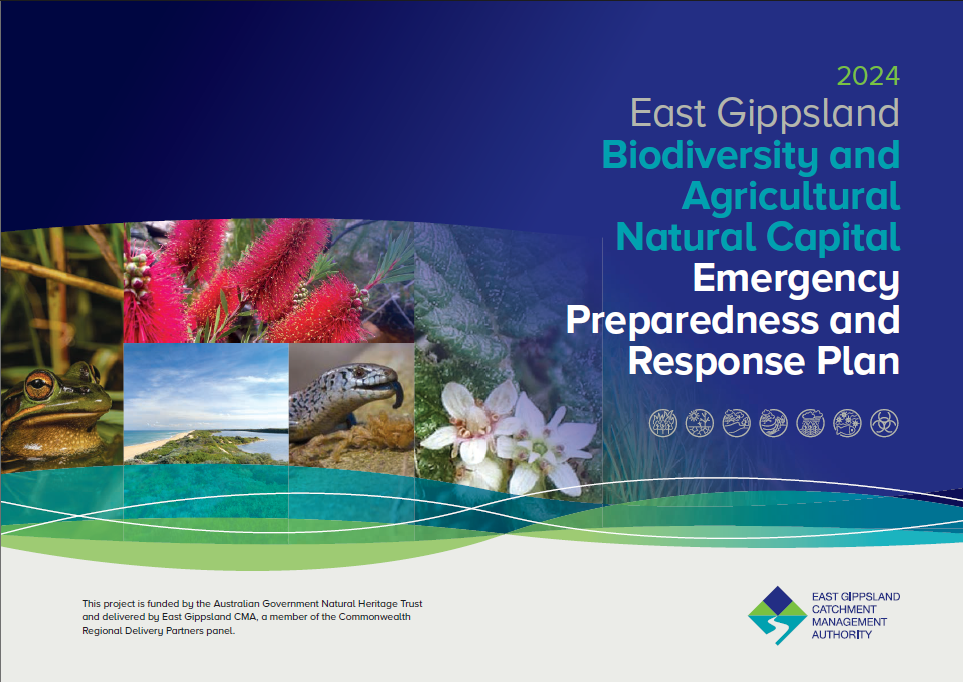 2024
East Gippsland
Biodiversity and
Agricultural
Natural Capital
Emergency
Preparedness and
Response Plan

This project is funded by the Australian Government Natural Heritage Trust and delivered by East Gippsland CMA, a member of the Commonwealth Regional Delivery Partners panel.

EAST GIPPSLAND
CATCHMENT
MANAGEMENT
AUTHORITY